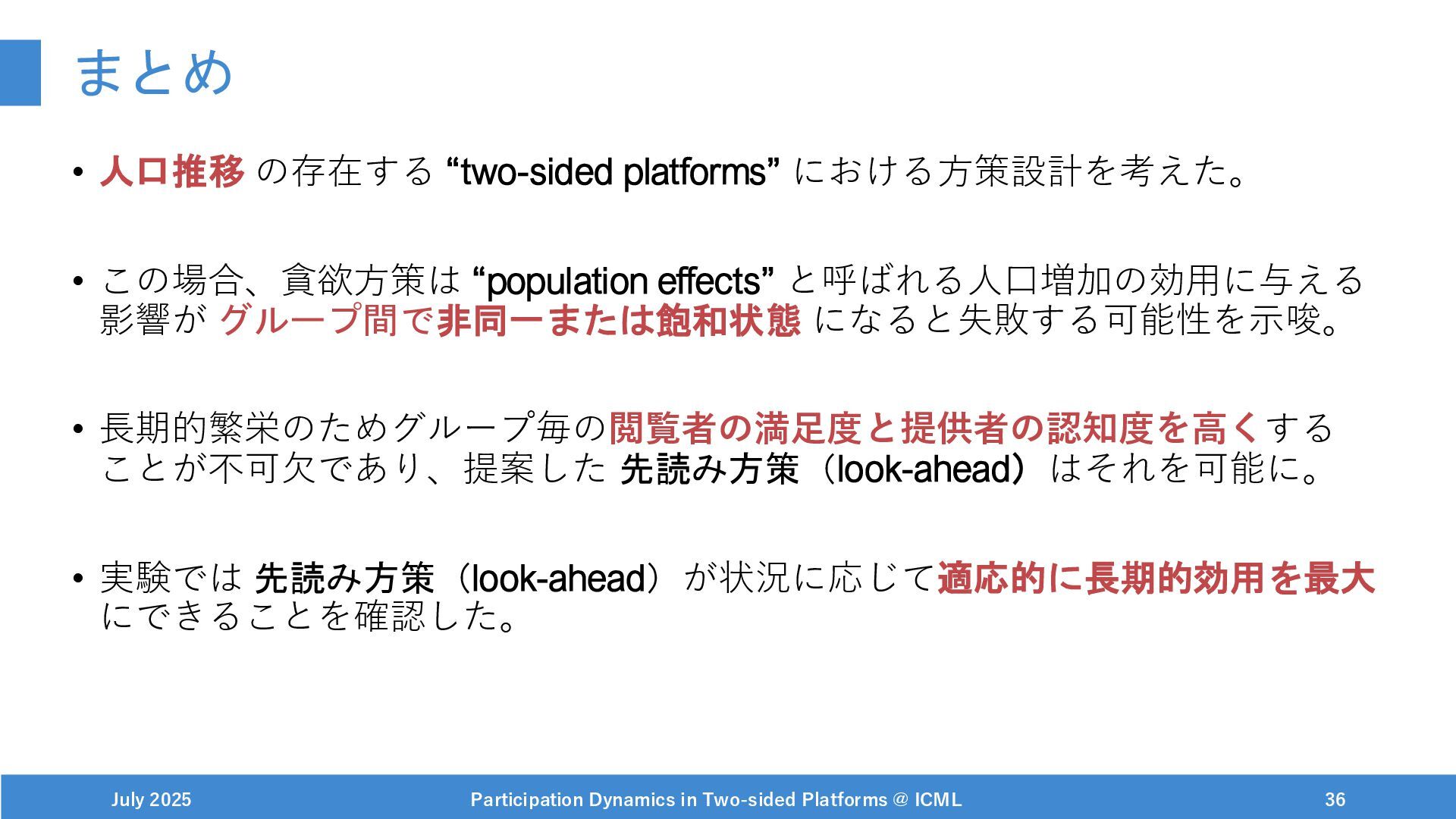 まとめ

• 人口推移 の存在する “two-sided platforms” における方策設計を考えた。

• この場合、貪欲方策は “population effects” と呼ばれる人口増加の効用に与える影響が グループ間で非同一または飽和状態 になると失敗する可能性を示唆。

• 長期的繁栄のためグループ毎の閲覧者の満足度と提供者の認知度を高くすることが不可欠であり、提案した 先読み方策（look-ahead）はそれを可能に。

• 実験では 先読み方策（look-ahead）が状況に応じて適応的に長期的効用を最大にできることを確認した。

July 2025 Participation Dynamics in Two-sided Platforms @ ICML 36